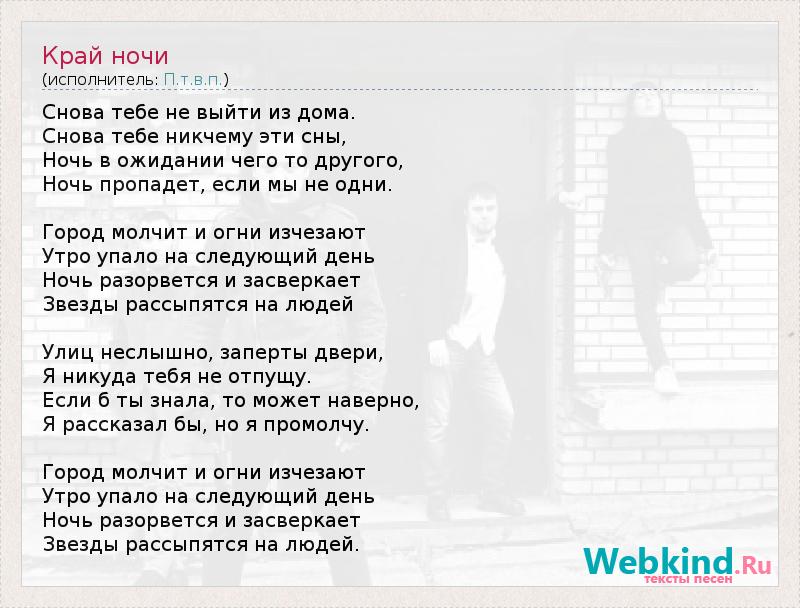 Край ночи
(исполнитель: П.т.в.п.)

Снова тебе не выйти из дома.
Снова тебе никчему эти сны,
Ночь в ожидании чего то другого,
Ночь пропадет, если мы не одни.

Город молчит и огни изчезают
Утро упало на следующий день
Ночь разорвется и засверкает
Звезды рассыпятся на людей

Улиц неслышно, заперты двери,
Я никуда тебя не отпущу.
Если б ты знала, то может наверно,
Я рассказал бы, но я промолчу.

Город молчит и огни изчезают
Утро упало на следующий день
Ночь разорвется и засверкает
Звезды рассыпятся на людей.

Webkind.Ru
тексты песен